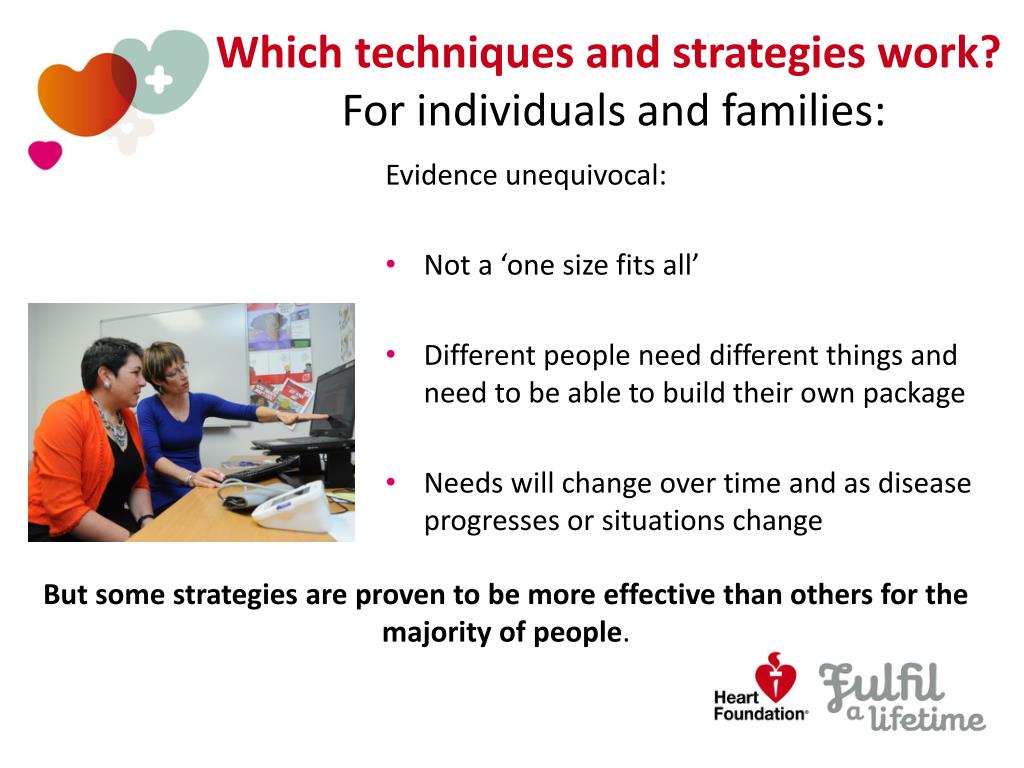 Which techniques and strategies work?
For individuals and families:

Evidence unequivocal:

• Not a ‘one size fits all’

• Different people need different things and need to be able to build their own package

• Needs will change over time and as disease progresses or situations change

But some strategies are proven to be more effective than others for the majority of people.

Heart Foundation

Fulfil a lifetime